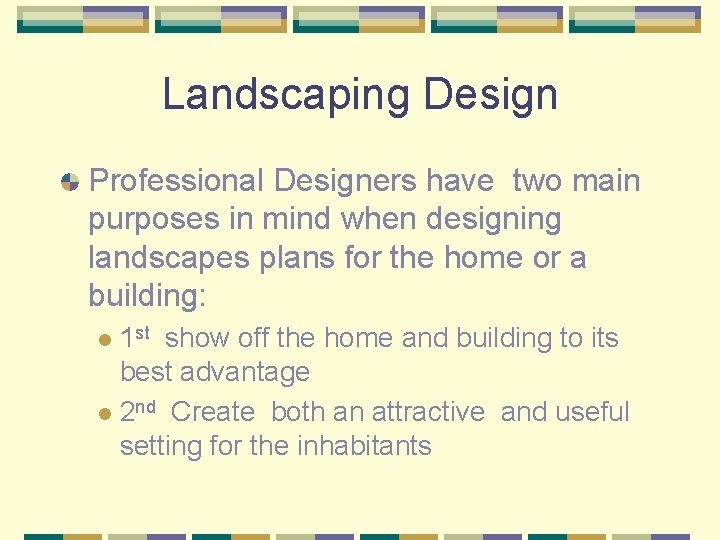 Landscaping Design

Professional Designers have two main purposes in mind when designing landscapes plans for the home or a building:

1st show off the home and building to its best advantage

2nd Create both an attractive and useful setting for the inhabitants